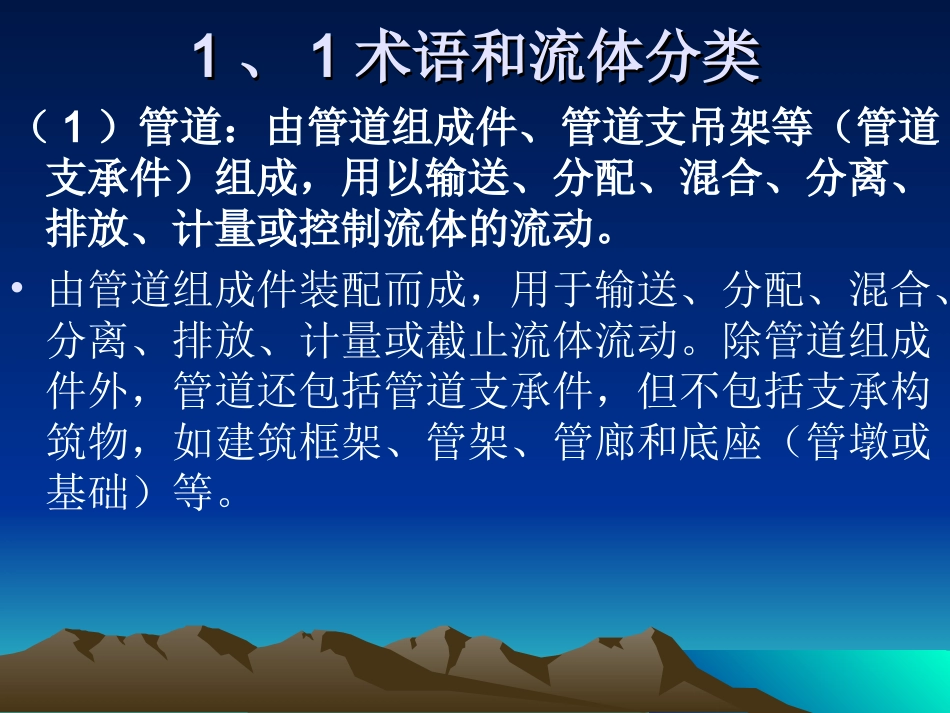 1、1术语和流体分类

（1）管道：由管道组成件、管道支吊架等（管道支承件）组成，用以输送、分配、混合、分离、排放、计量或控制流体的流动。

• 由管道组成件装配而成，用于输送、分配、混合、分离、排放、计量或截止流体流动。除管道组成件外，管道还包括管道支承件，但不包括支承构筑物，如建筑框架、管架、管廊和底座（管墩或基础）等。